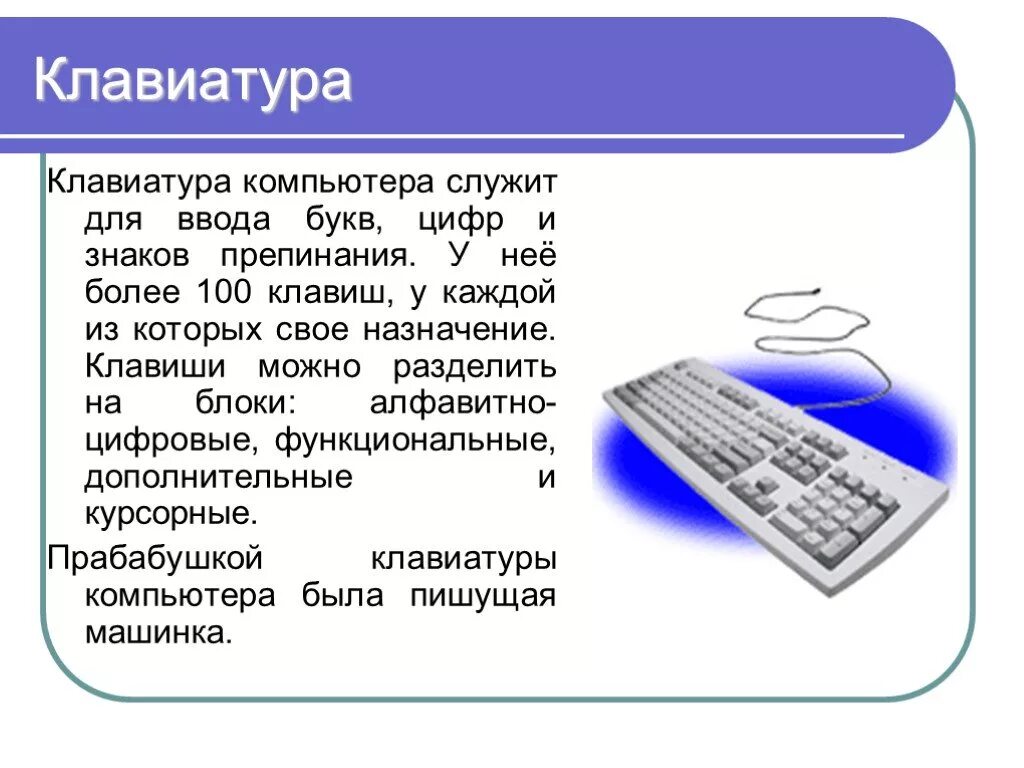 Клавиатура

Клавиатура компьютера служит для ввода букв, цифр и знаков препинания. У неё более 100 клавиш, у каждой из которых свое назначение. Клавиши можно разделить на блоки: алфавитно-цифровые, функциональные, дополнительные и курсорные.

Прабабушкой клавиатуры компьютера была пишущая машинка.